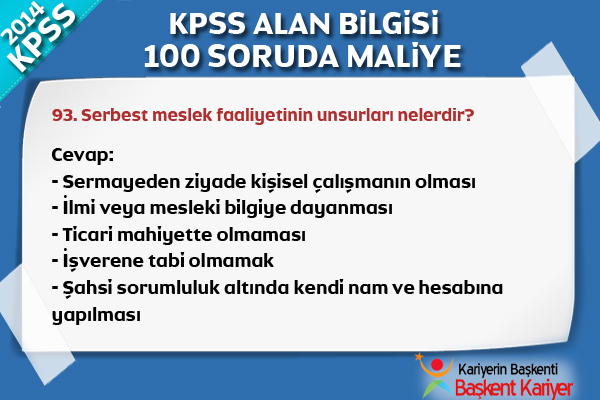 2014 KPSS

KPSS ALAN BİLGİSİ
100 SORUDA MALİYE

93. Serbest meslek faaliyetinin unsurları nelerdir?

Cevap:
- Sermayeden ziyade kişisel çalışmanın olması
- İlmi veya mesleki bilgiye dayanması
- Ticari mahiyette olmaması
- İşverene tabi olmamak
- Şahsi sorumluluk altında kendi nam ve hesabına yapılması

Kariyerin Başkenti
Başkent Kariyer